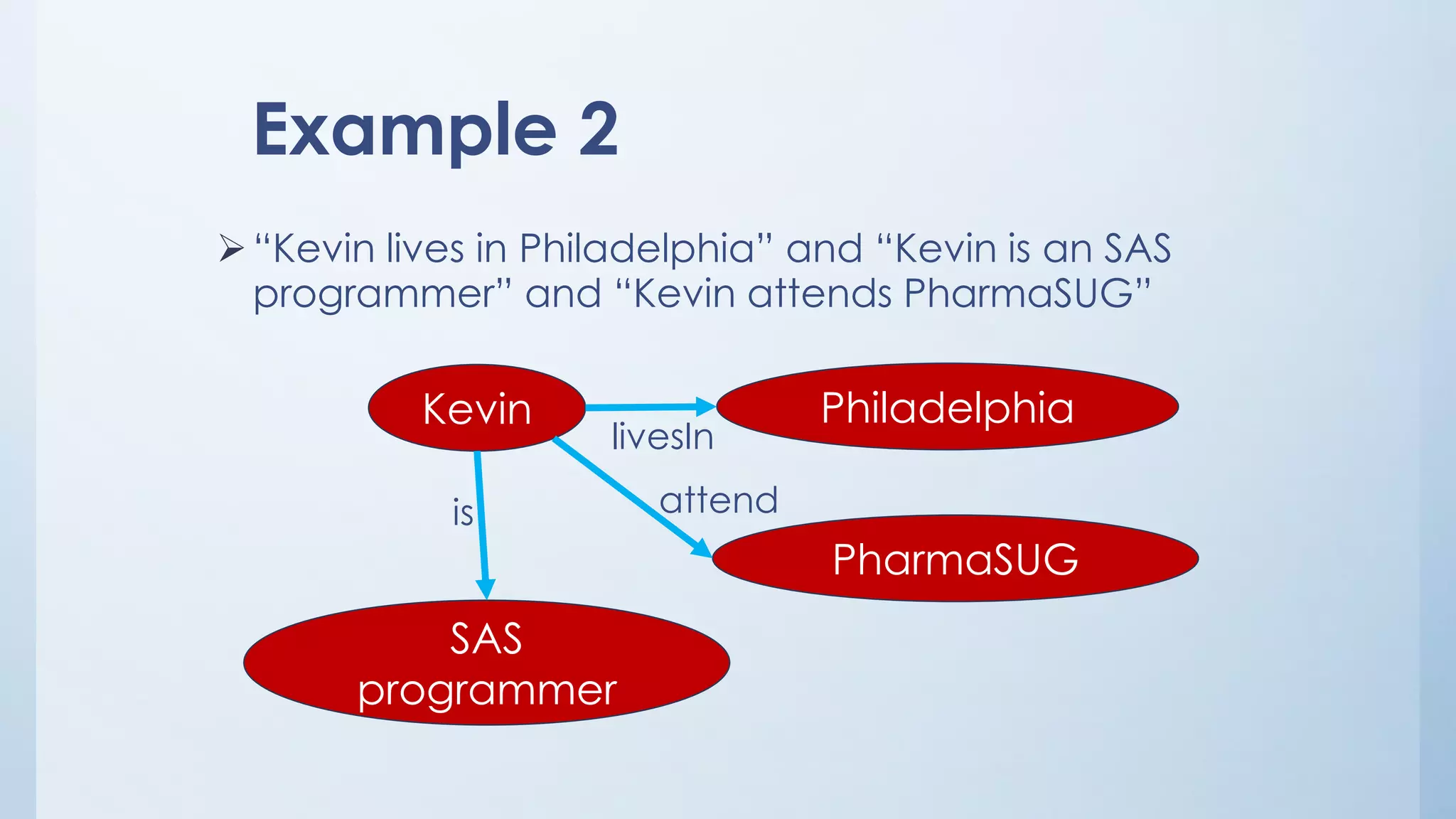 Example 2

➢ “Kevin lives in Philadelphia” and “Kevin is an SAS programmer” and “Kevin attends PharmaSUG”

Kevin

livesIn

Philadelphia

is

attend

PharmaSUG

SAS programmer